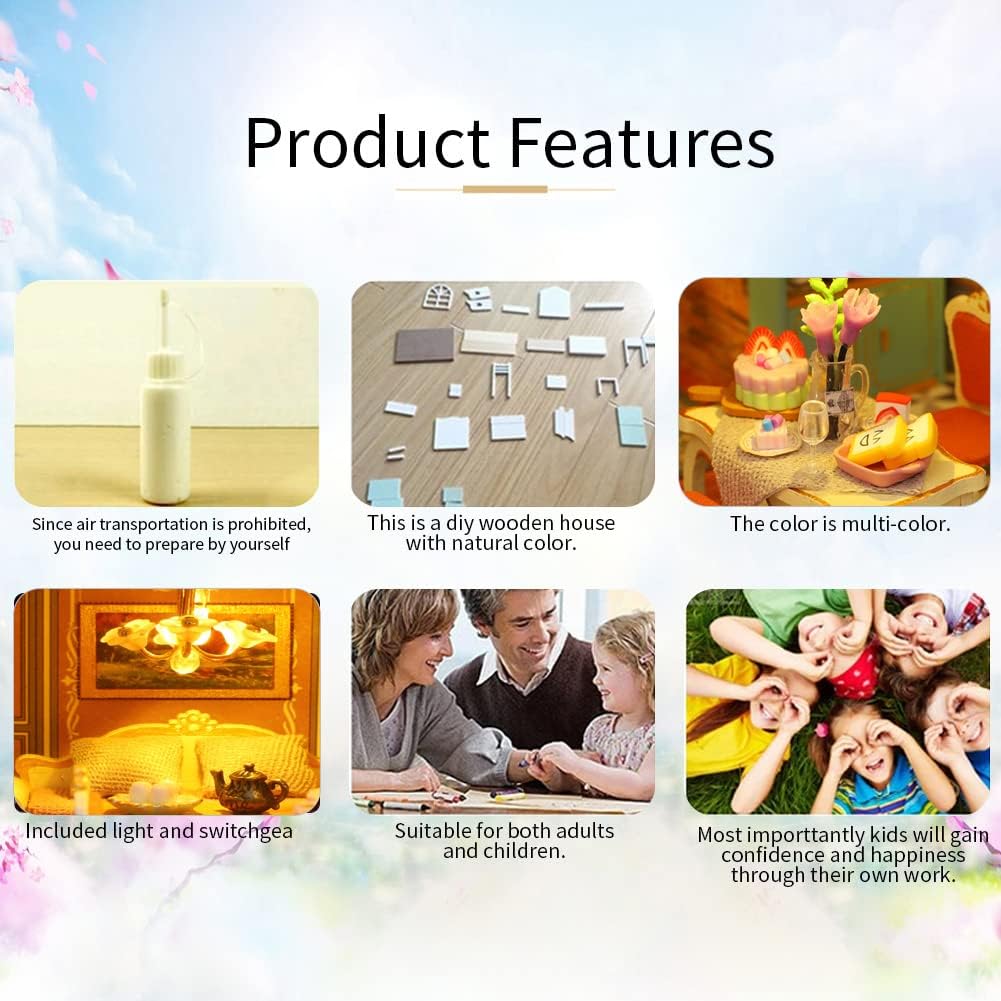 Product Features

Since air transportation is prohibited, you need to prepare by yourself

This is a diy wooden house with natural color.

The color is multi-color.

Included light and switchgea

Suitable for both adults and children.

Most importtantly kids will gain confidence and happiness through their own work.